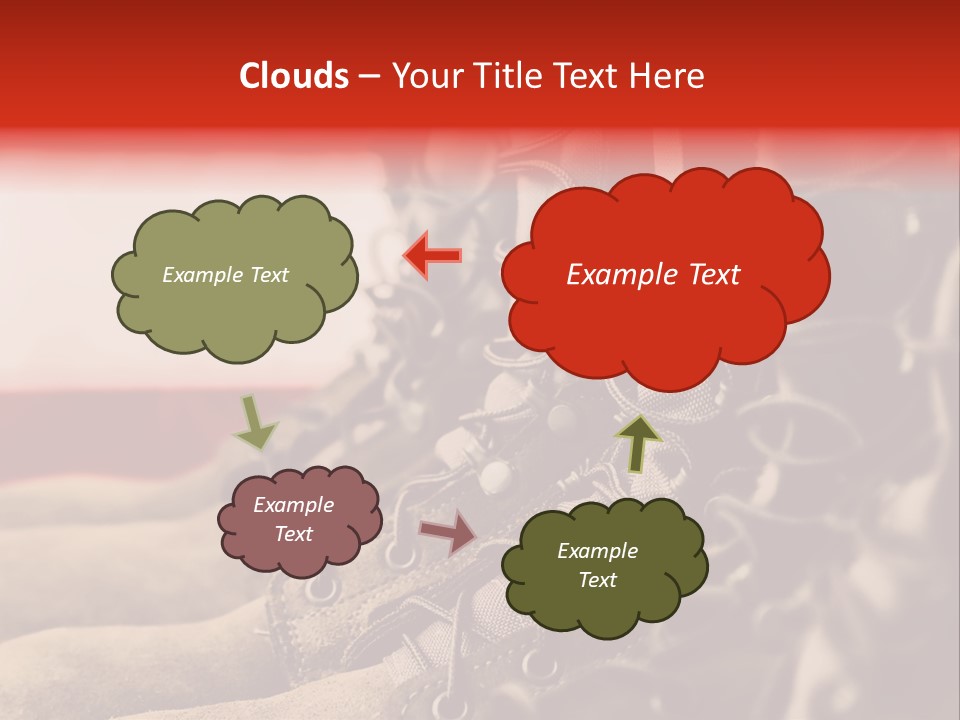 Clouds – Your Title Text Here

Example Text

Example Text

Example Text

Example Text